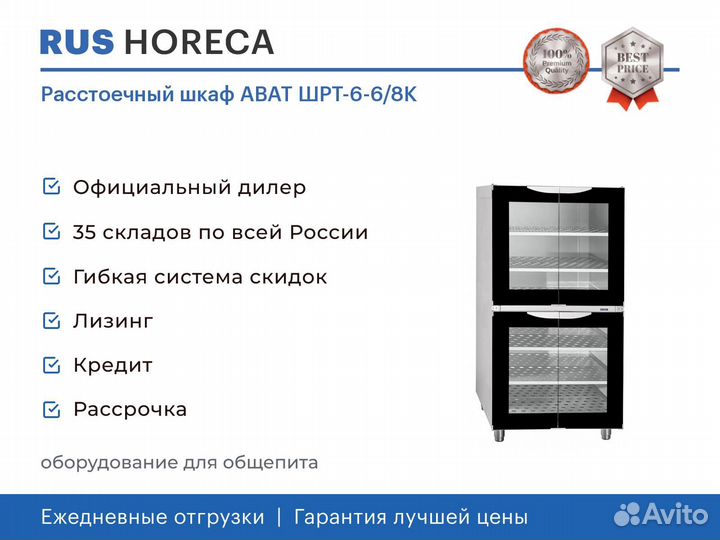 RUS HORECA

100% Premium Quality

BEST PRICE

Расстоечный шкаф АВАТ ШРТ-6-6/8К

Официальный дилер

35 складов по всей России

Гибкая система скидок

Лизинг

Кредит

Рассрочка

оборудование для общепита

Ежедневные отгрузки | Гарантия лучшей цены

Avito